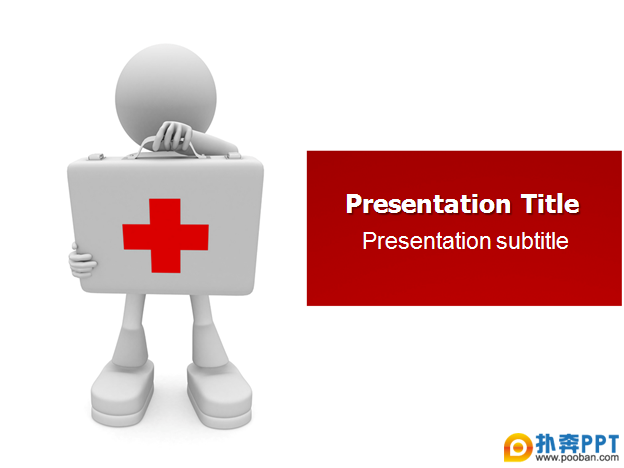 Presentation Title
Presentation subtitle

扑奔PPT
www.pooban.com